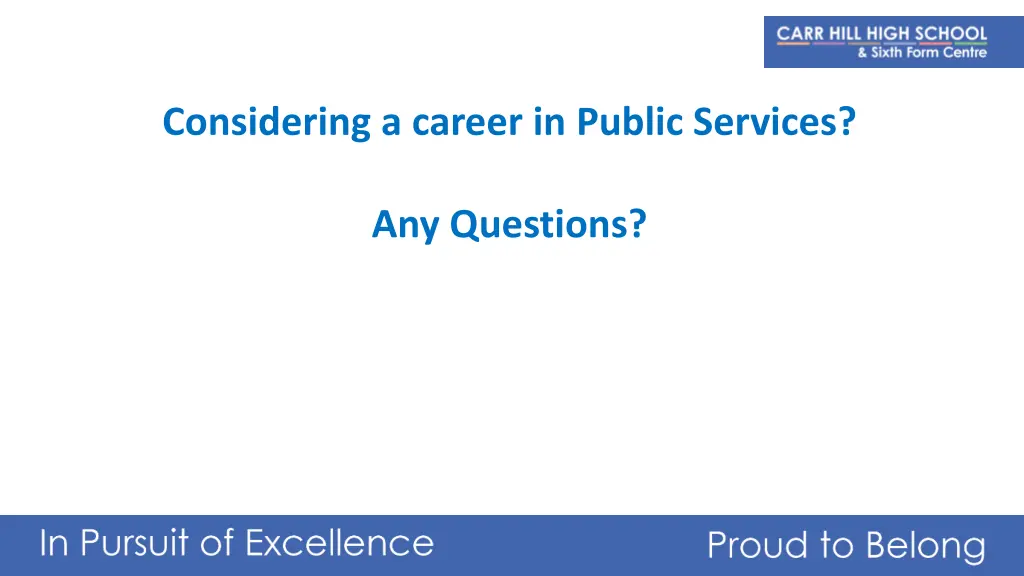 CARR HILL HIGH SCHOOL
& Sixth Form Centre

Considering a career in Public Services?

Any Questions?

In Pursuit of Excellence

Proud to Belong